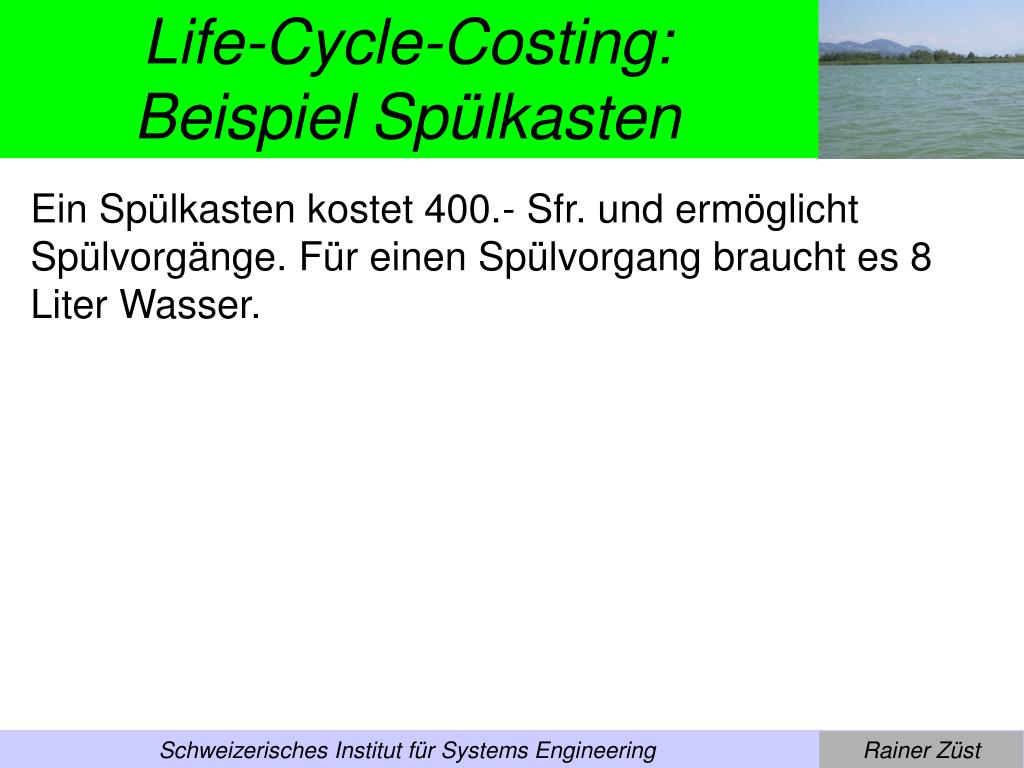 Life-Cycle-Costing:
Beispiel Spülkasten

Ein Spülkasten kostet 400.- Sfr. und ermöglicht Spülvorgänge. Für einen Spülvorgang braucht es 8 Liter Wasser.

Schweizerisches Institut für Systems Engineering

Rainer Züst